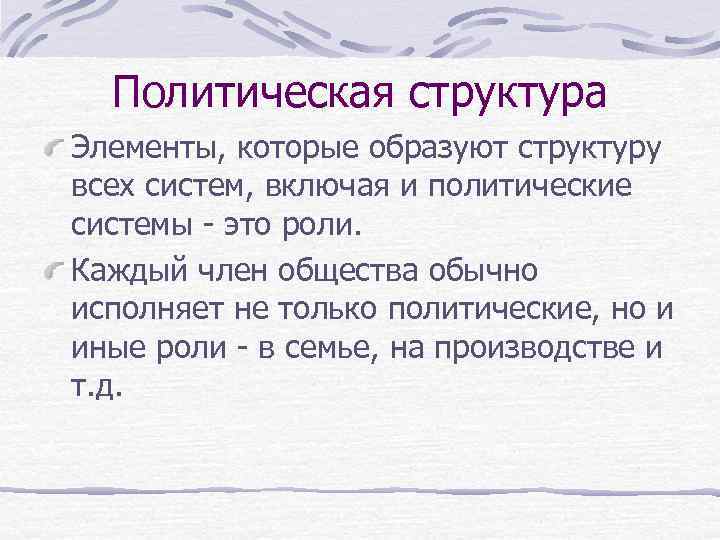 Политическая структура

Элементы, которые образуют структуру всех систем, включая и политические системы - это роли.

Каждый член общества обычно исполняет не только политические, но и иные роли - в семье, на производстве и т.д.